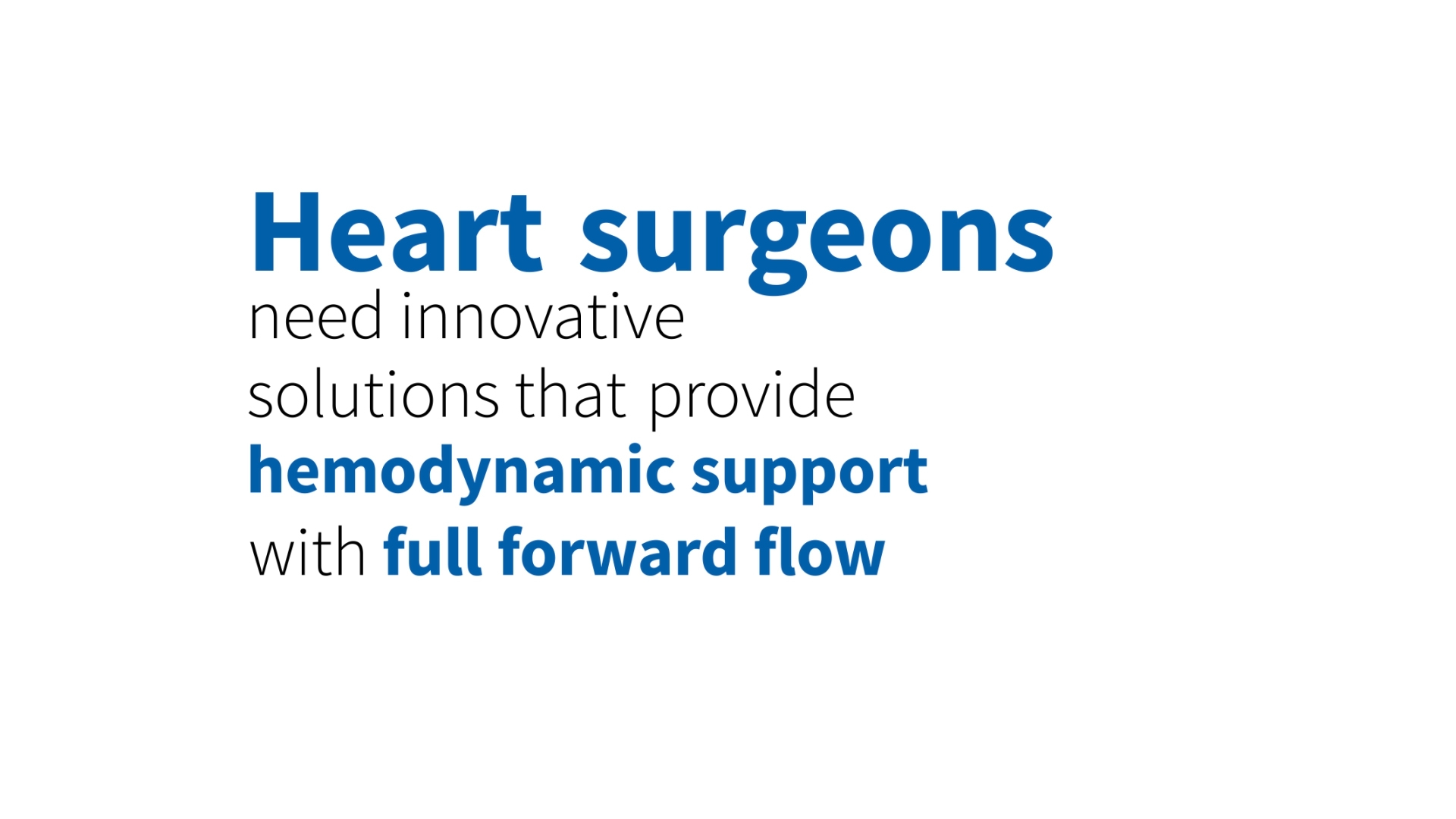 Heart surgeons
need innovative solutions that provide hemodynamic support with full forward flow